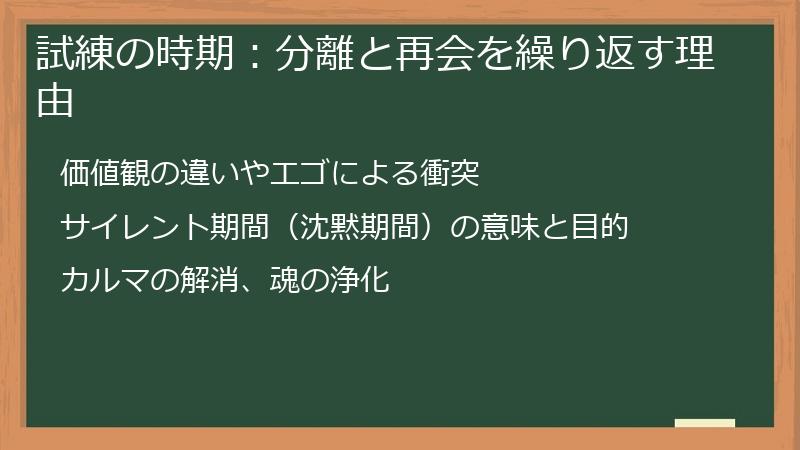 試練の時期：分離と再会を繰り返す理由

価値観の違いやエゴによる衝突

サイレント期間（沈黙期間）の意味と目的

カルマの解消、魂の浄化